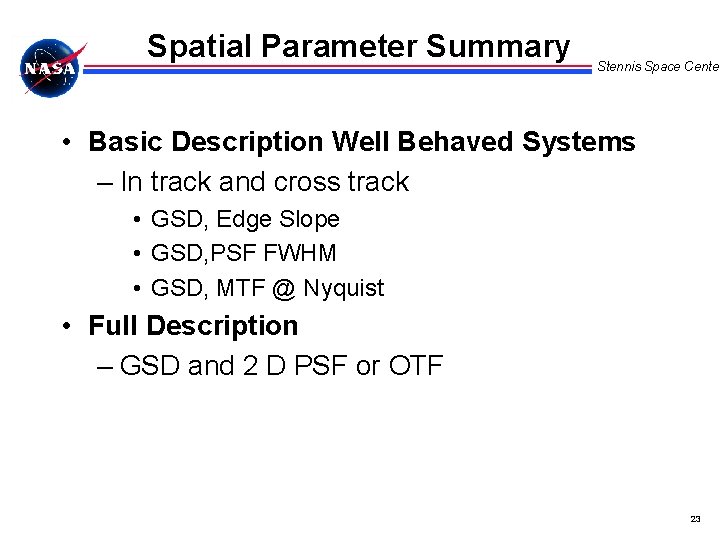 NASA

Spatial Parameter Summary

Stennis Space Cente

• Basic Description Well Behaved Systems
– In track and cross track
• GSD, Edge Slope
• GSD,PSF FWHM
• GSD, MTF @ Nyquist
• Full Description
– GSD and 2 D PSF or OTF

23